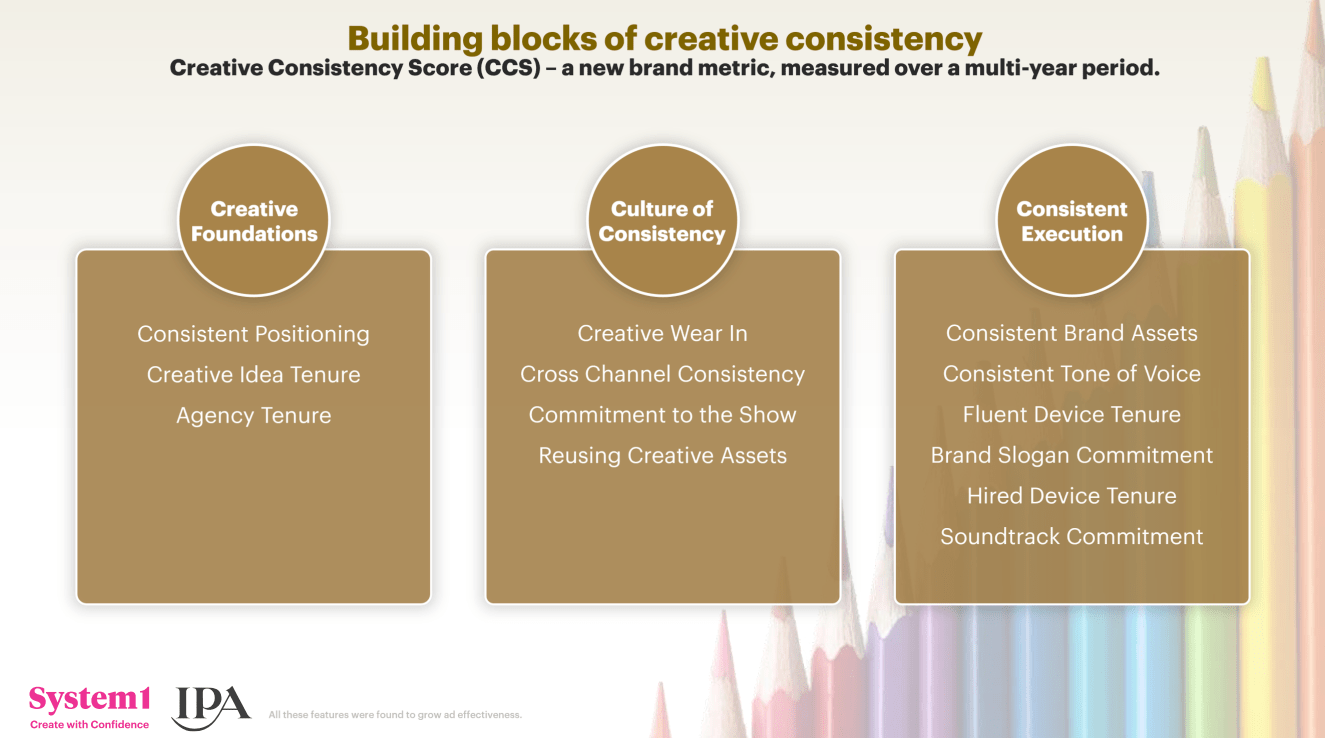 Building blocks of creative consistency
Creative Consistency Score (CCS) – a new brand metric, measured over a multi-year period.

Creative Foundations

Consistent Positioning
Creative Idea Tenure
Agency Tenure

Culture of Consistency

Creative Wear In
Cross Channel Consistency
Commitment to the Show
Reusing Creative Assets

Consistent Execution

Consistent Brand Assets
Consistent Tone of Voice
Fluent Device Tenure
Brand Slogan Commitment
Hired Device Tenure
Soundtrack Commitment

System1
Create with Confidence

IPA

All these features were found to grow ad effectiveness.